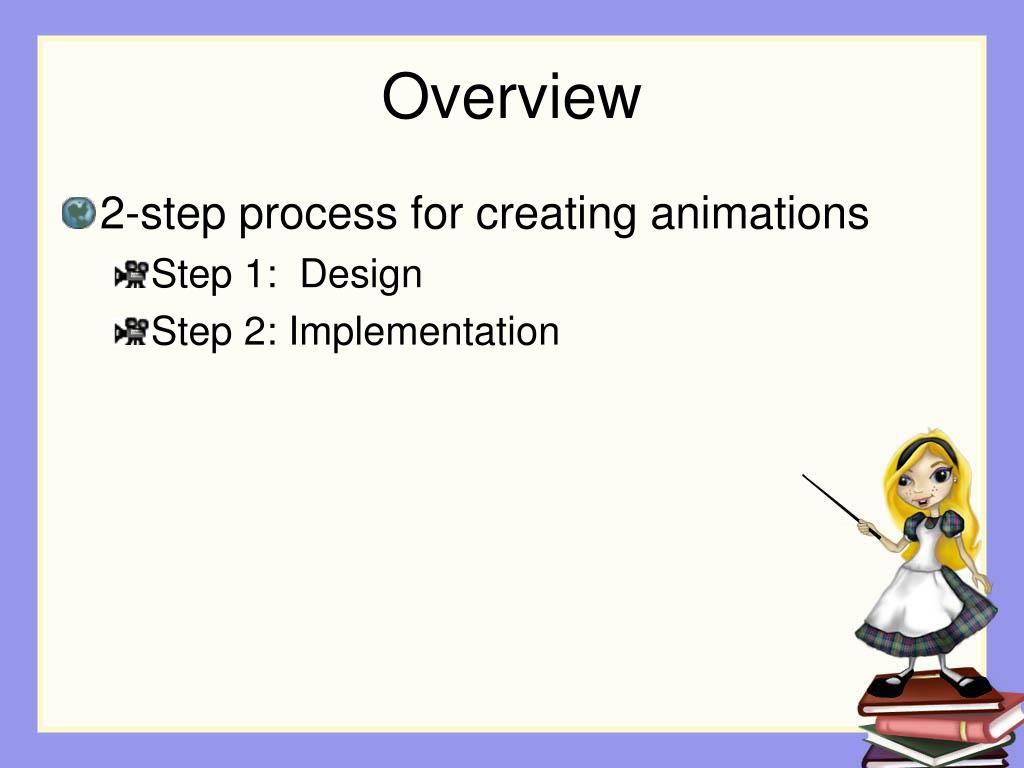 Overview

2-step process for creating animations

Step 1: Design

Step 2: Implementation